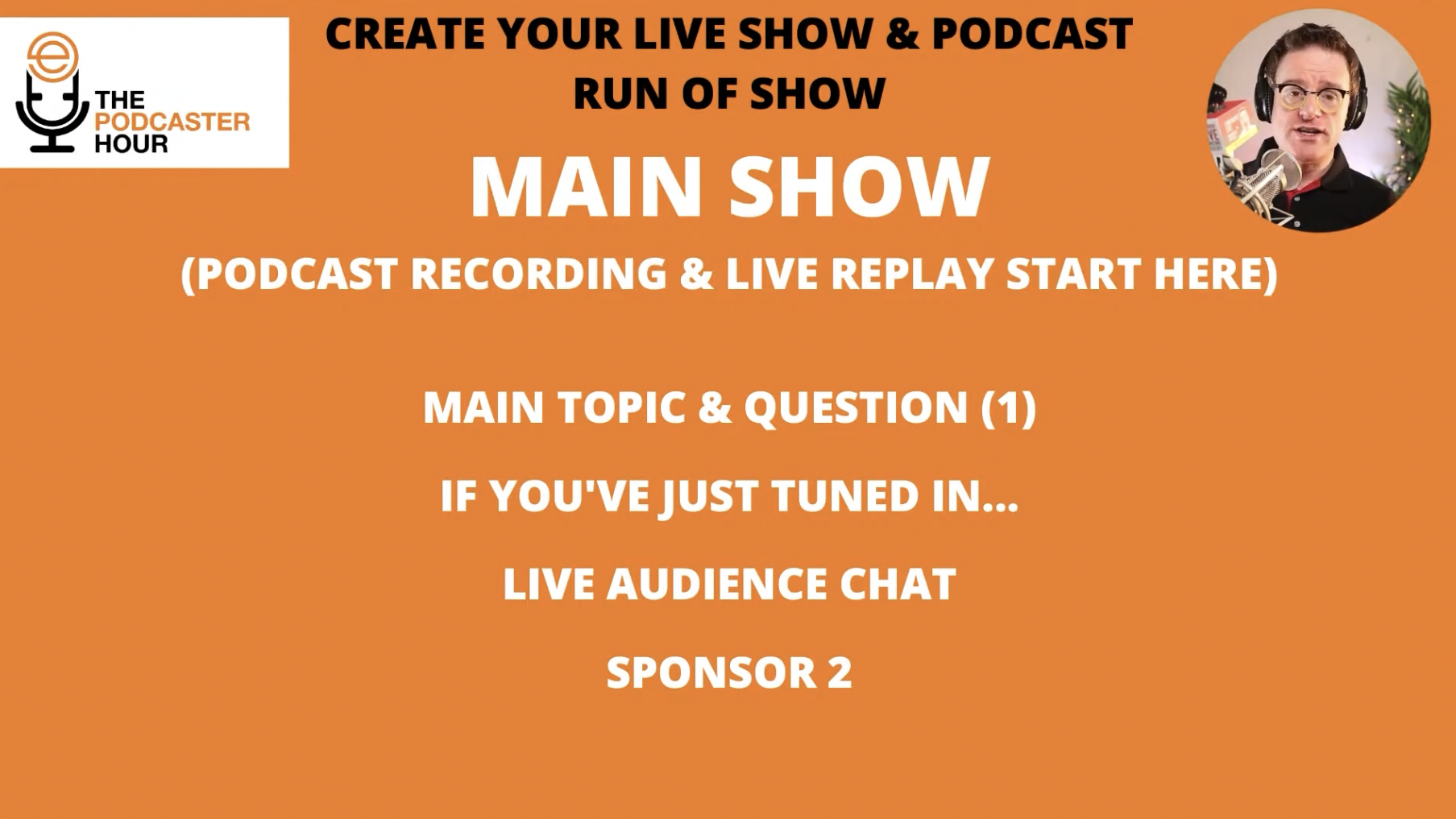 THE PODCASTER HOUR

CREATE YOUR LIVE SHOW & PODCAST RUN OF SHOW

MAIN SHOW

(PODCAST RECORDING & LIVE REPLAY START HERE)

MAIN TOPIC & QUESTION (1)

IF YOU'VE JUST TUNED IN...

LIVE AUDIENCE CHAT

SPONSOR 2